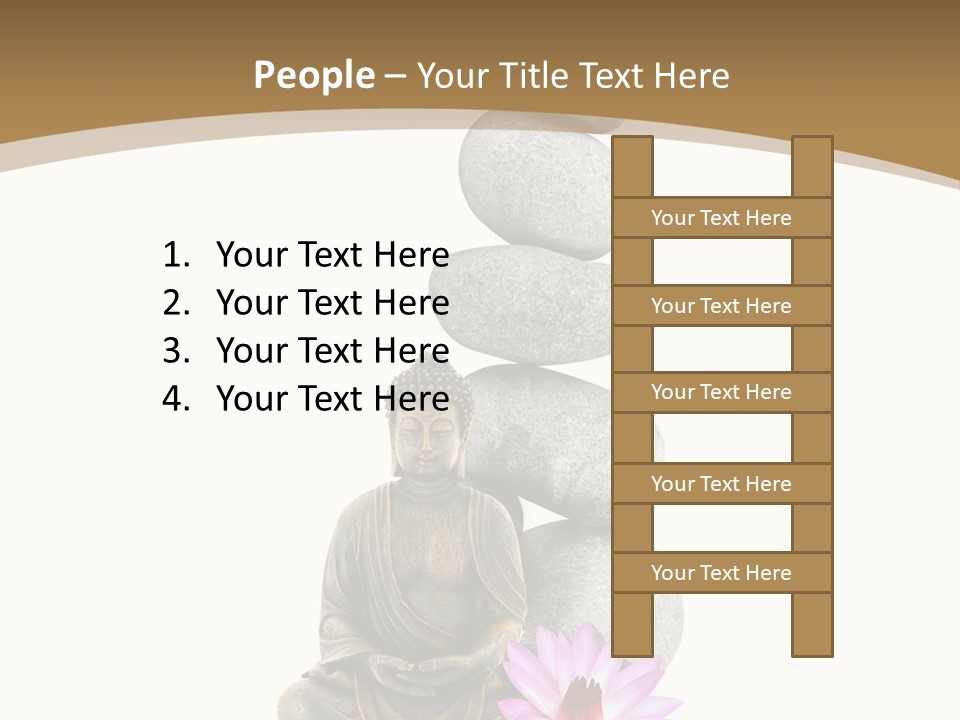 People – Your Title Text Here

1. Your Text Here
2. Your Text Here
3. Your Text Here
4. Your Text Here

Your Text Here
Your Text Here
Your Text Here
Your Text Here
Your Text Here